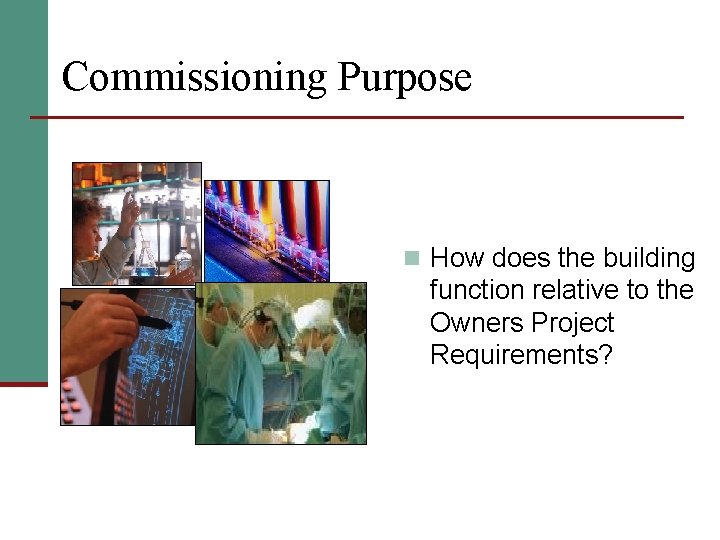 Commissioning Purpose

How does the building function relative to the Owners Project Requirements?